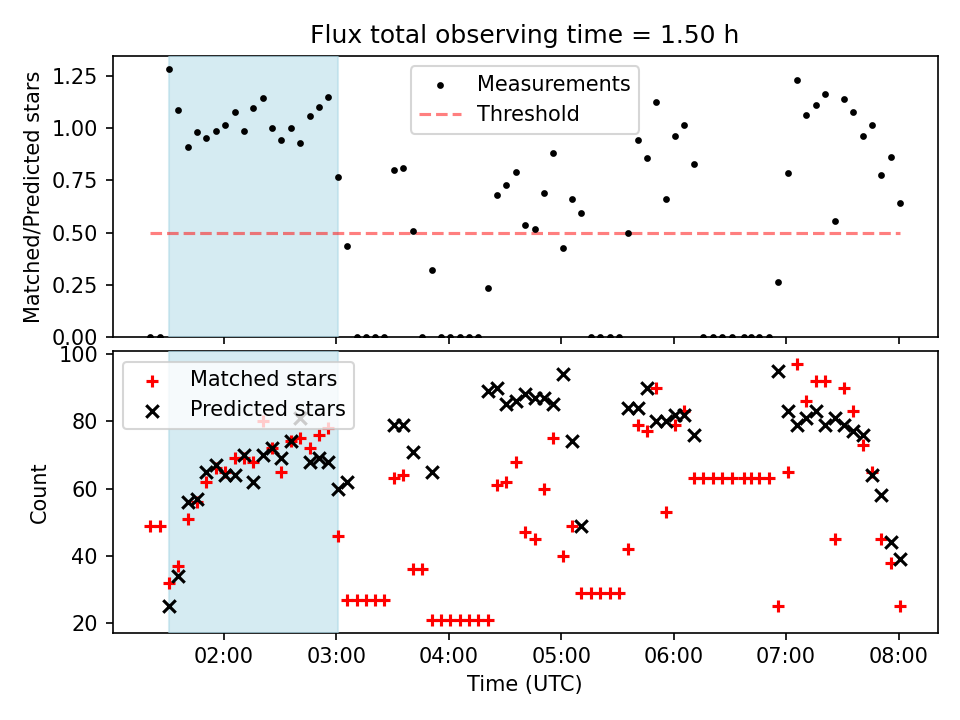 Flux total observing time = 1.50 h

Matched/Predicted stars

1.25
1.00
0.75
0.50
0.25
0.00

Measurements
Threshold

Count

100
80
60
40
20

Matched stars
Predicted stars

02:00
03:00
04:00
05:00
06:00
07:00
08:00

Time (UTC)